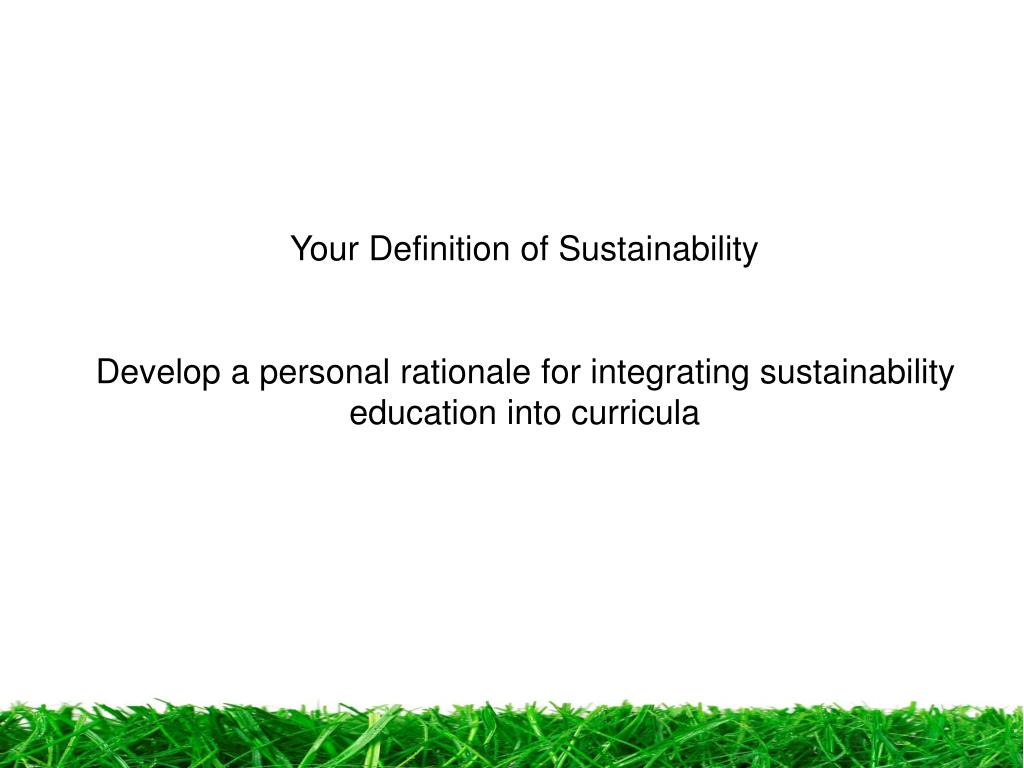 Your Definition of Sustainability

Develop a personal rationale for integrating sustainability education into curricula